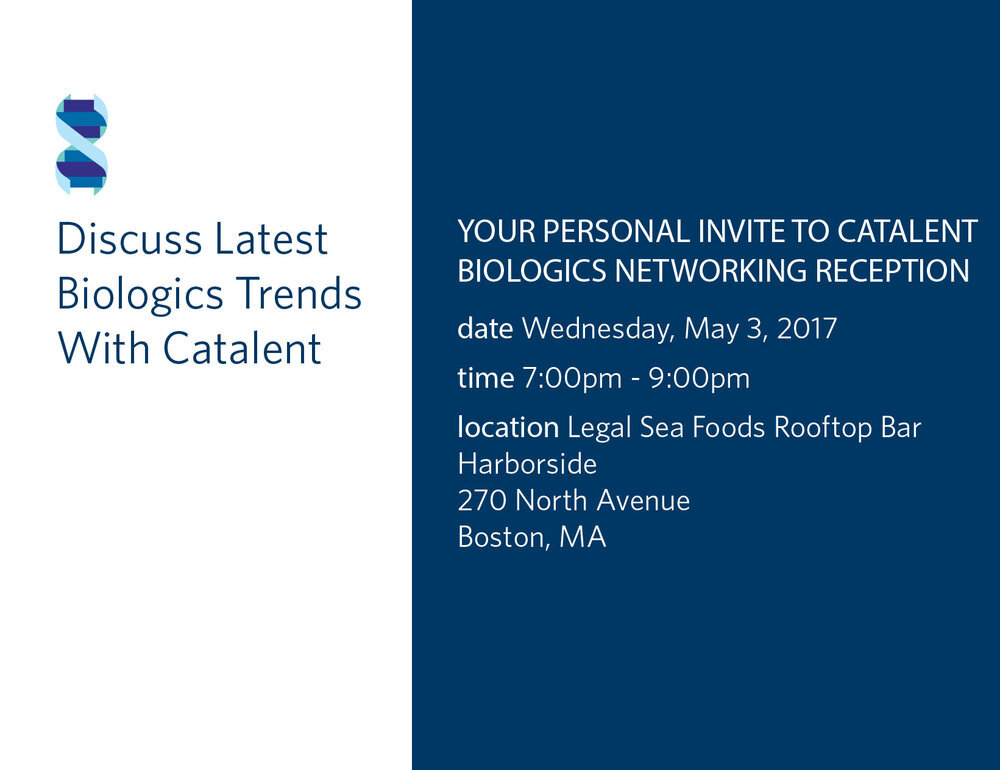 Discuss Latest Biologics Trends With Catalent

YOUR PERSONAL INVITE TO CATALENT BIOLOGICS NETWORKING RECEPTION

date Wednesday, May 3, 2017

time 7:00pm - 9:00pm

location Legal Sea Foods Rooftop Bar
Harborside
270 North Avenue
Boston, MA